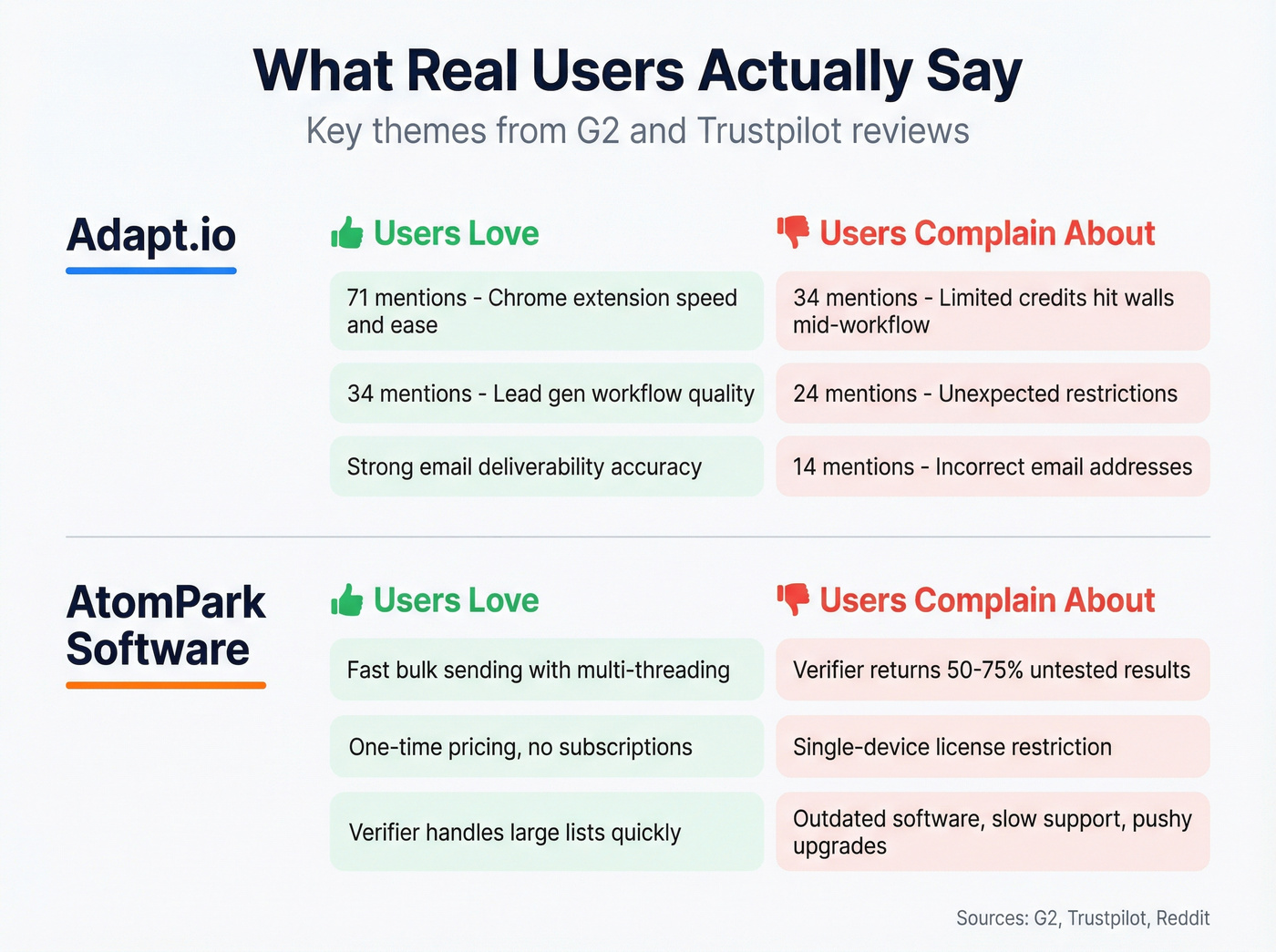 What Real Users Actually Say

Key themes from G2 and Trustpilot reviews

Adapt.io

Users Love

71 mentions - Chrome extension speed and ease

34 mentions - Lead gen workflow quality

Strong email deliverability accuracy

Users Complain About

34 mentions - Limited credits hit walls mid-workflow

24 mentions - Unexpected restrictions

14 mentions - Incorrect email addresses

AtomPark Software

Users Love

Fast bulk sending with multi-threading

One-time pricing, no subscriptions

Verifier handles large lists quickly

Users Complain About

Verifier returns 50-75% untested results

Single-device license restriction

Outdated software, slow support, pushy upgrades

Sources: G2, Trustpilot, Reddit